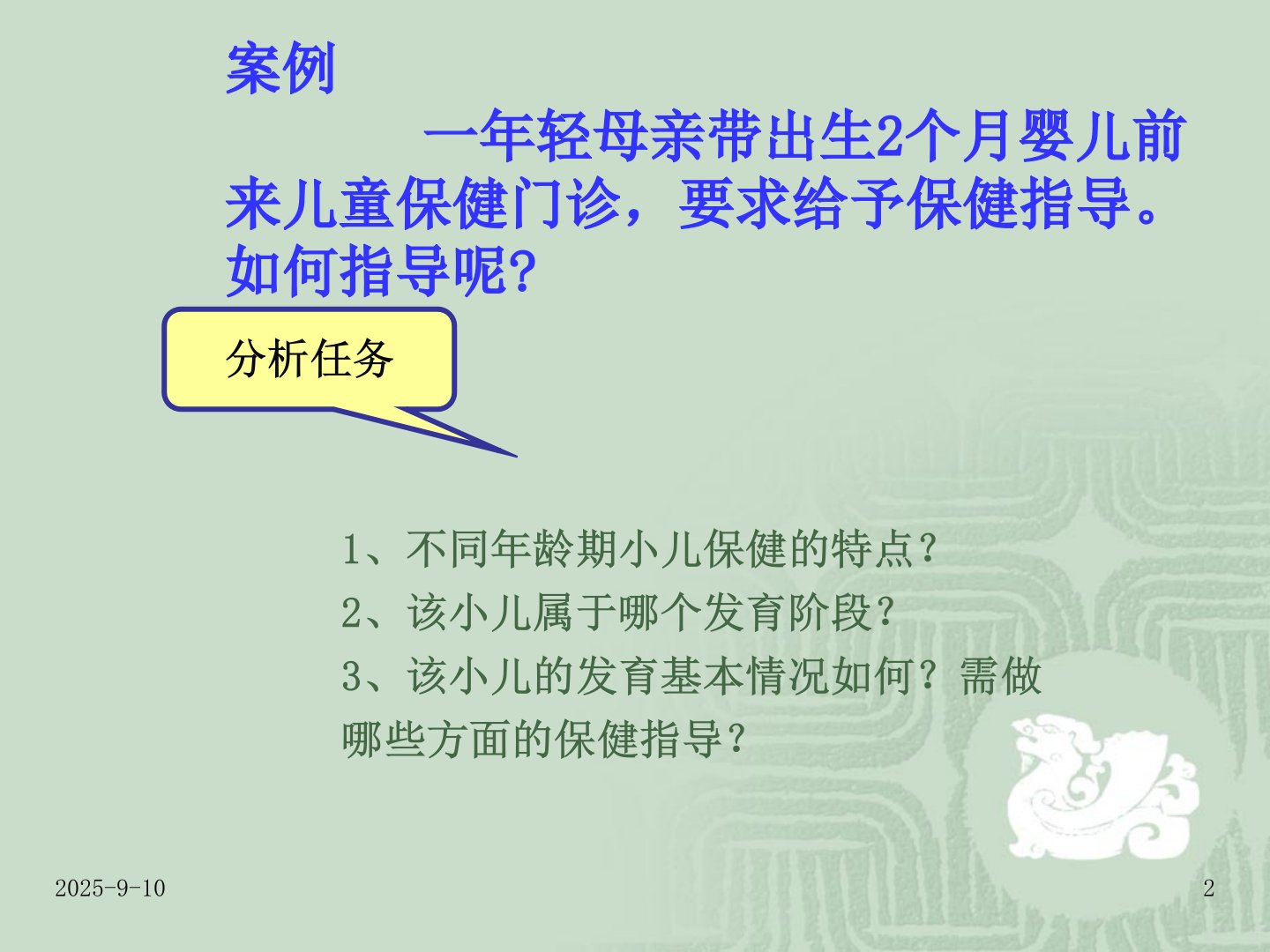 案例

一年轻母亲带出生2个月婴儿前来儿童保健门诊，要求给予保健指导。如何指导呢?

分析任务

1、不同年龄期小儿保健的特点？
2、该小儿属于哪个发育阶段？
3、该小儿的发育基本情况如何？需做哪些方面的保健指导？

2025-9-10

2